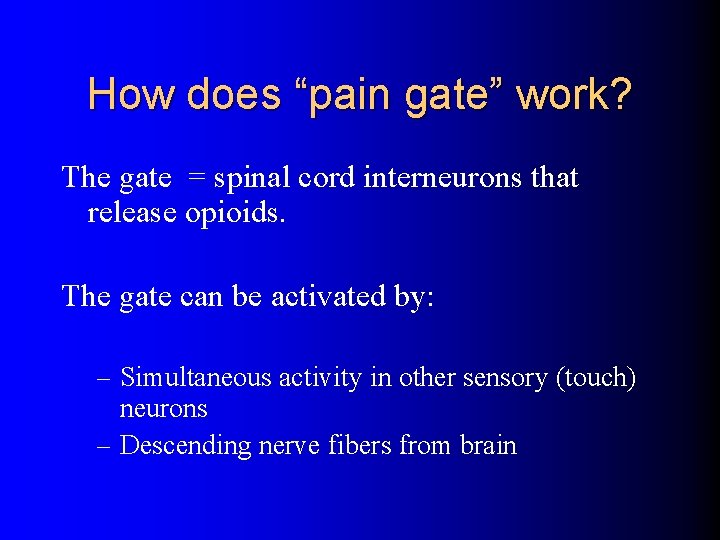 How does “pain gate” work?

The gate = spinal cord interneurons that release opioids.

The gate can be activated by:

– Simultaneous activity in other sensory (touch) neurons
– Descending nerve fibers from brain